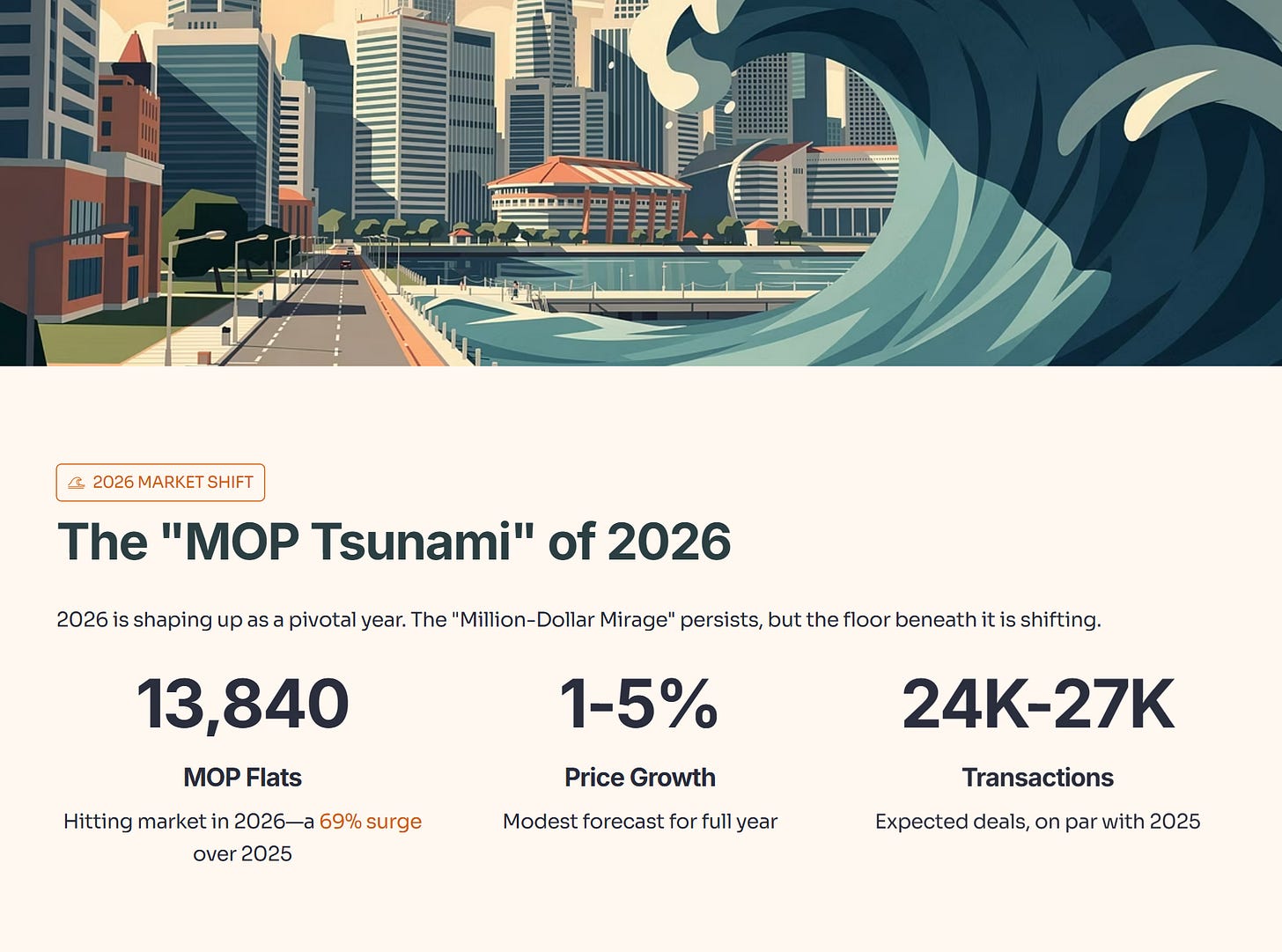 2026 MARKET SHIFT

The "MOP Tsunami" of 2026

2026 is shaping up as a pivotal year. The "Million-Dollar Mirage" persists, but the floor beneath it is shifting.

13,840

MOP Flats

Hitting market in 2026—a 69% surge over 2025

1-5%

Price Growth

Modest forecast for full year

24K-27K

Transactions

Expected deals, on par with 2025